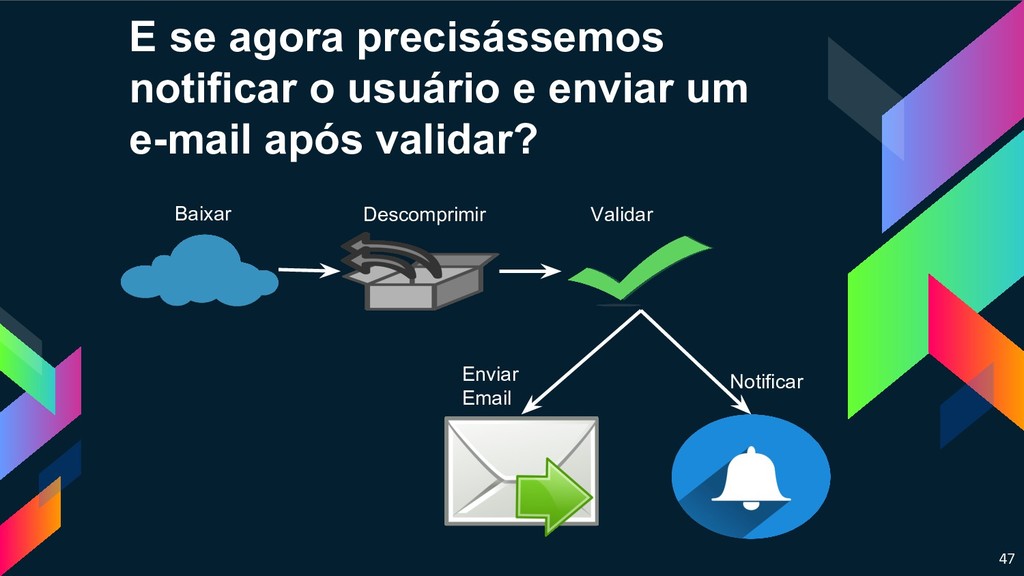 E se agora precisássemos notificar o usuário e enviar um e-mail após validar?

Baixar

Descomprimir

Validar

Enviar Email

Notificar

47